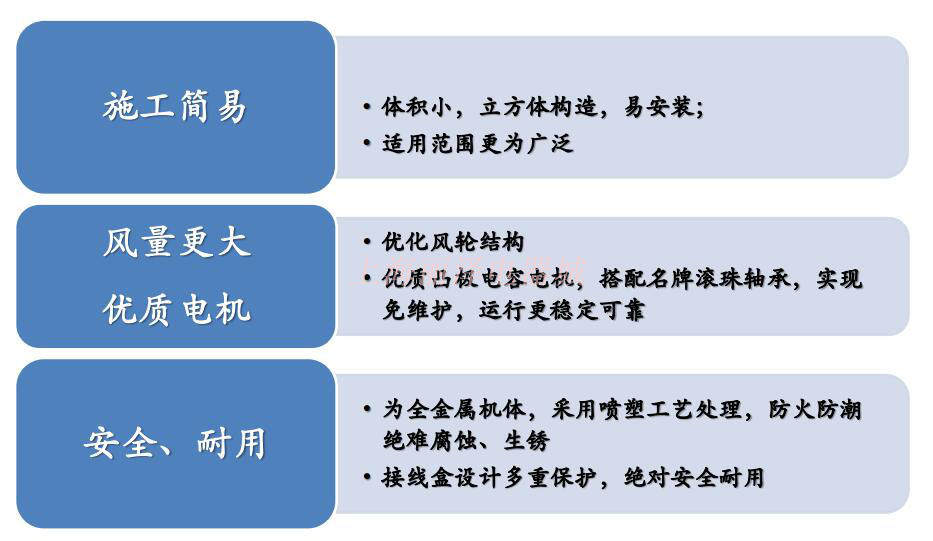 施工简易

• 体积小，立方体构造，易安装；
• 适用范围更为广泛

风量更大
优质电机

• 优化风轮结构
• 优质凸极电容电机，搭配名牌滚珠轴承，实现免维护，运行更稳定可靠

安全、耐用

• 为全金属机体，采用喷塑工艺处理，防火防潮绝难腐蚀、生锈
• 接线盒设计多重保护，绝对安全耐用